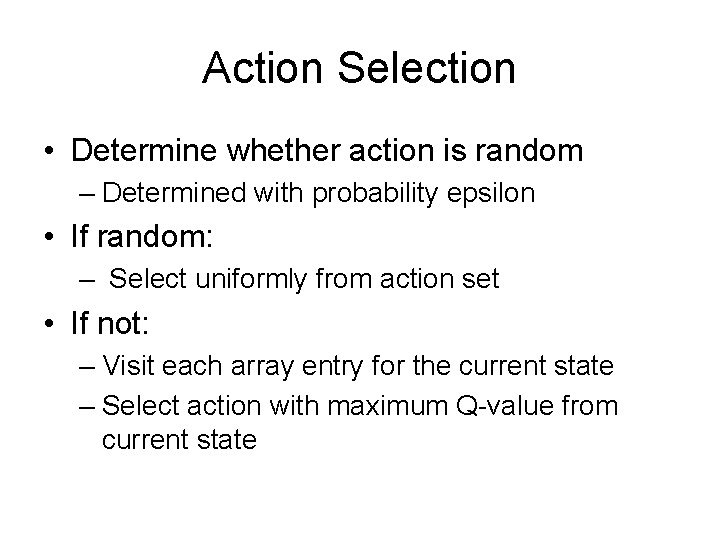 Action Selection

• Determine whether action is random
– Determined with probability epsilon
• If random:
– Select uniformly from action set
• If not:
– Visit each array entry for the current state
– Select action with maximum Q-value from current state